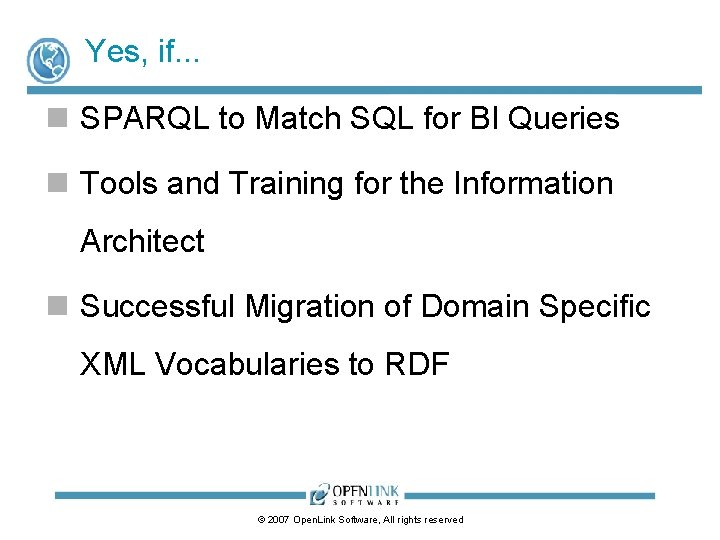 Yes, if...

SPARQL to Match SQL for BI Queries

Tools and Training for the Information Architect

Successful Migration of Domain Specific XML Vocabularies to RDF

OPENLINK SOFTWARE

© 2007 OpenLink Software, All rights reserved